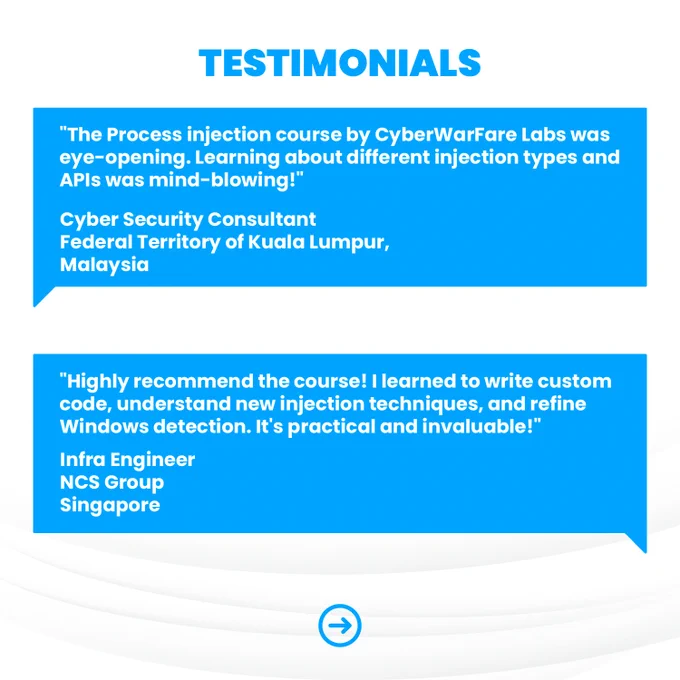 TESTIMONIALS

"The Process injection course by CyberWarFare Labs was eye-opening. Learning about different injection types and APIs was mind-blowing!"

Cyber Security Consultant
Federal Territory of Kuala Lumpur,
Malaysia

"Highly recommend the course! I learned to write custom code, understand new injection techniques, and refine Windows detection. It's practical and invaluable!"

Infra Engineer
NCS Group
Singapore